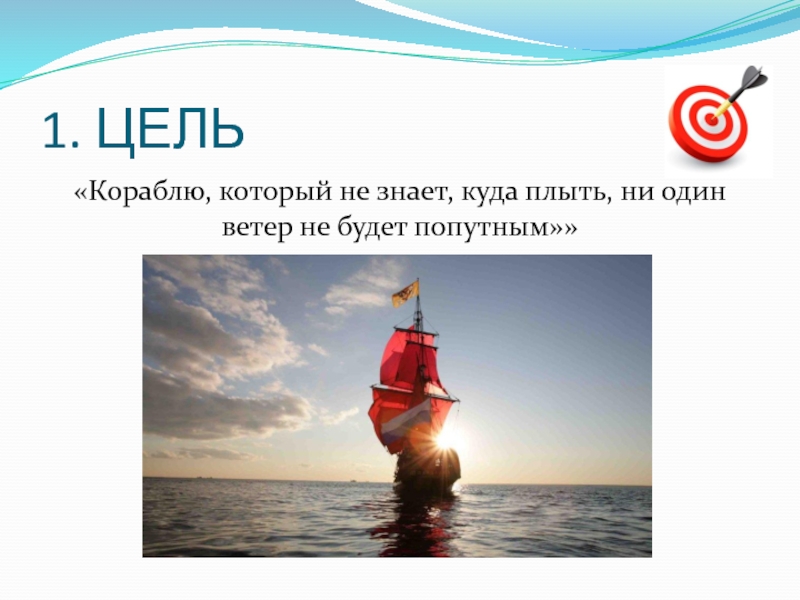 1. ЦЕЛЬ

«Кораблю, который не знает, куда плыть, ни один ветер не будет попутным»»